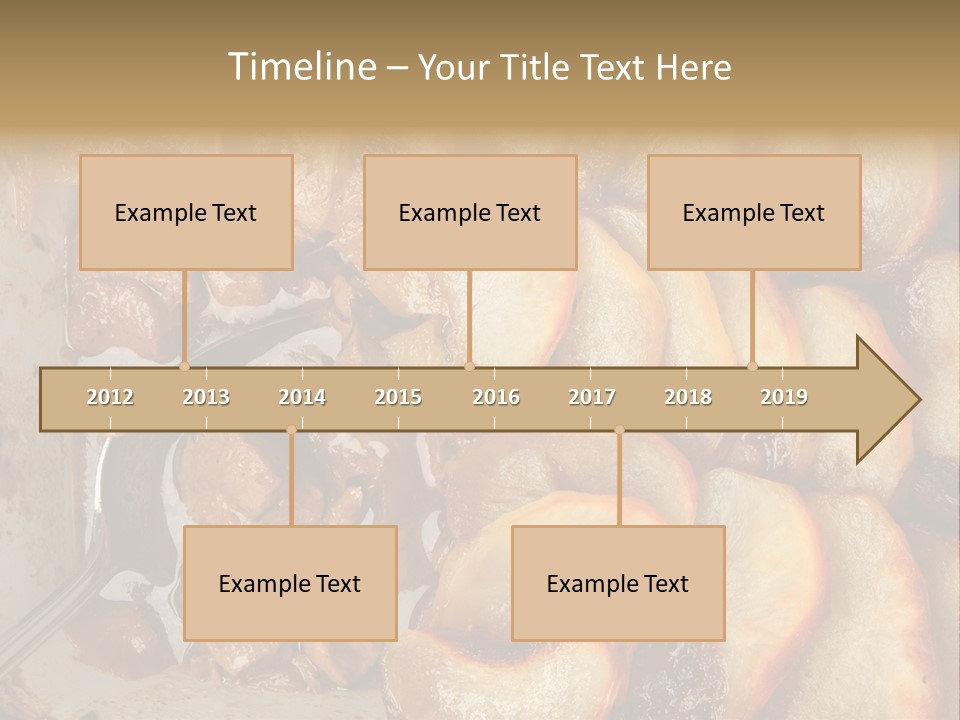 Timeline – Your Title Text Here

Example Text

Example Text

Example Text

2012 2013 2014 2015 2016 2017 2018 2019

Example Text

Example Text